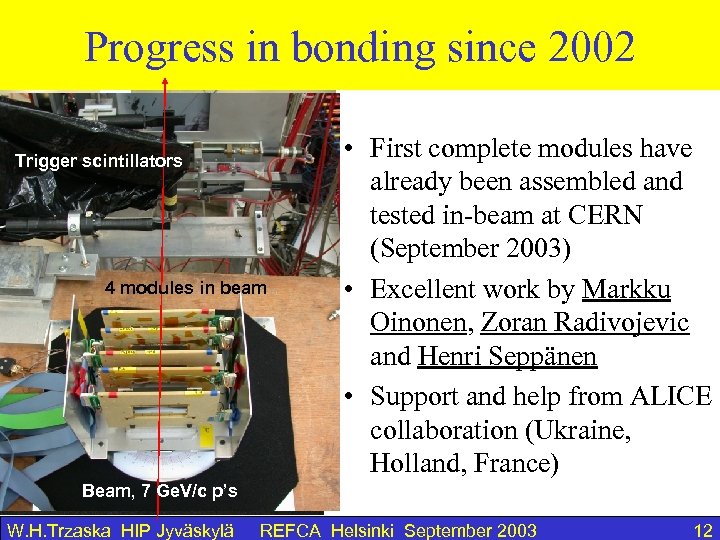 Progress in bonding since 2002

Trigger scintillators

4 modules in beam

Beam, 7 GeV/c p's

• First complete modules have already been assembled and tested in-beam at CERN (September 2003)

• Excellent work by Markku Oinonen, Zoran Radivojevic and Henri Seppänen

• Support and help from ALICE collaboration (Ukraine, Holland, France)

W.H.Trzaska HIP Jyväskylä REFCA Helsinki September 2003 12